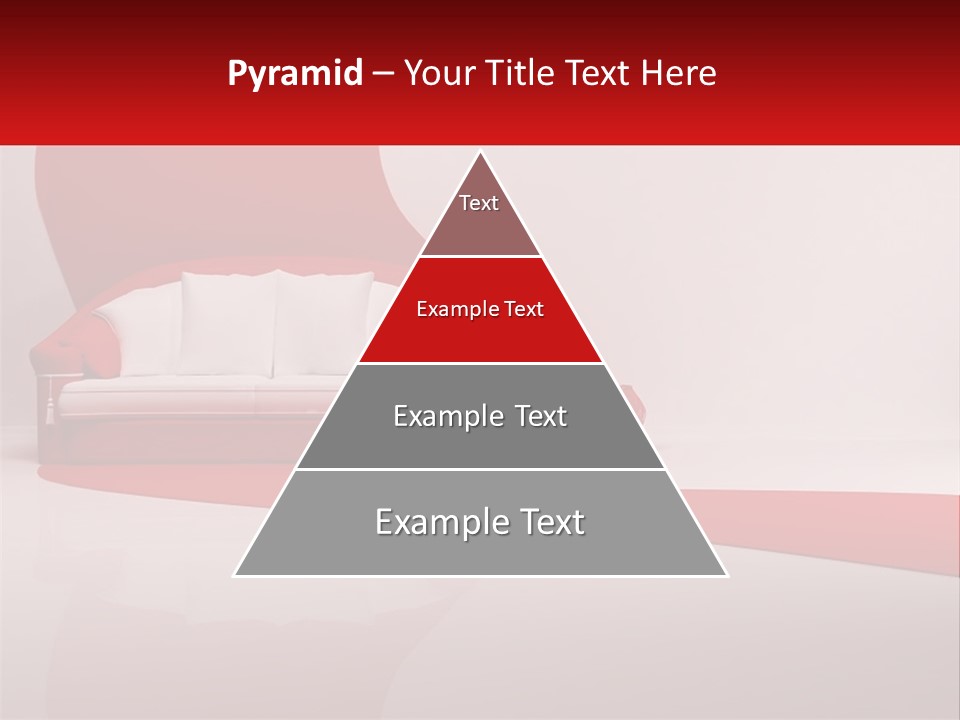 Pyramid – Your Title Text Here

Text

Example Text

Example Text

Example Text